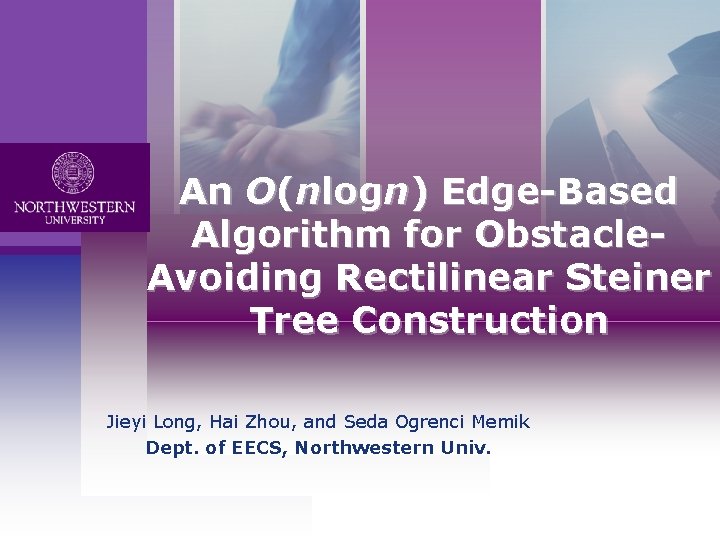 NORTHWESTERN UNIVERSITY

An $O(n\log n)$ Edge-Based Algorithm for Obstacle-Avoiding Rectilinear Steiner Tree Construction

Jieyi Long, Hai Zhou, and Seda Ogrenci Memik
Dept. of EECS, Northwestern Univ.